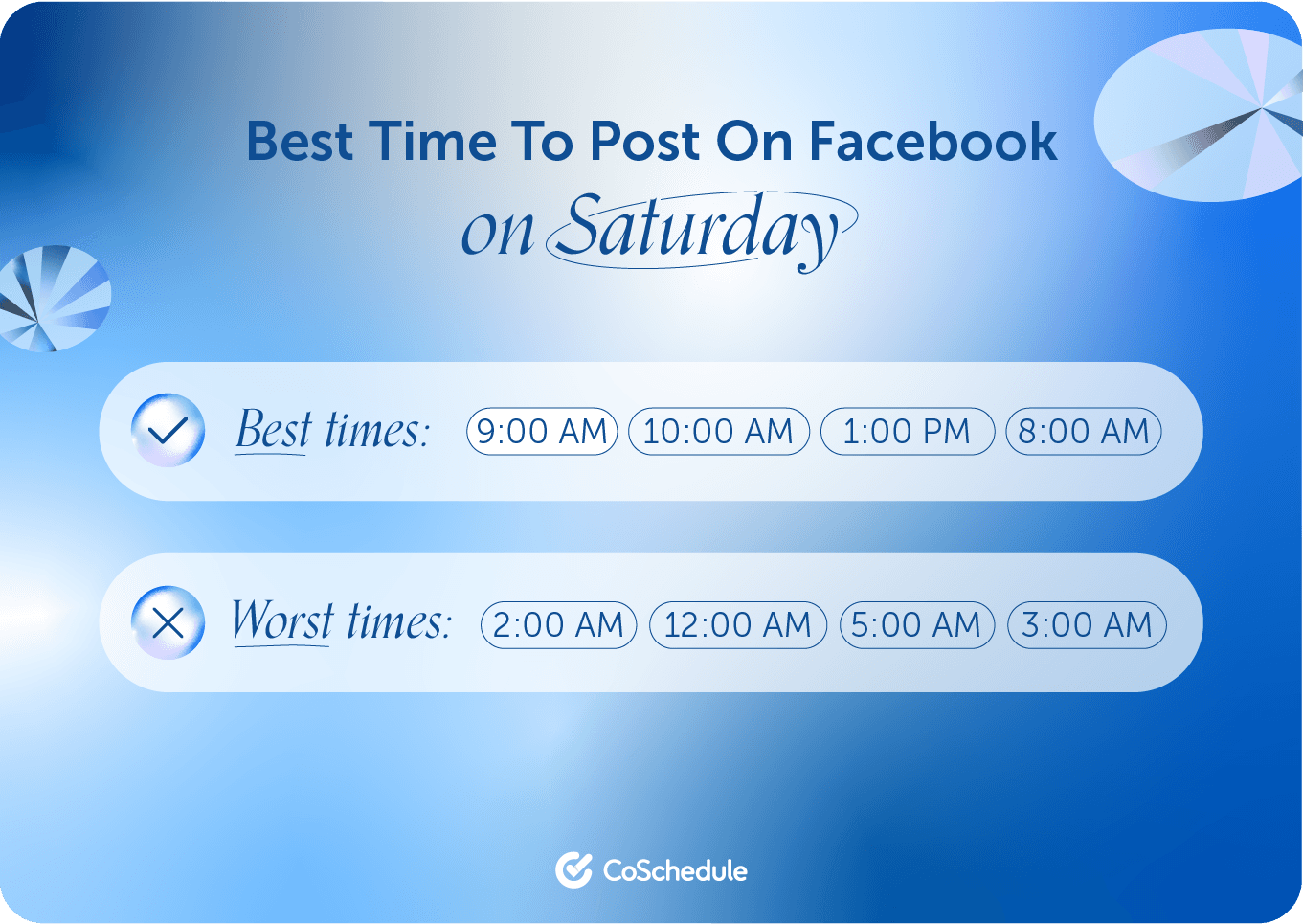 Best Time To Post On Facebook
on Saturday

Best times: 9:00 AM 10:00 AM 1:00 PM 8:00 AM

Worst times: 2:00 AM 12:00 AM 5:00 AM 3:00 AM

CoSchedule